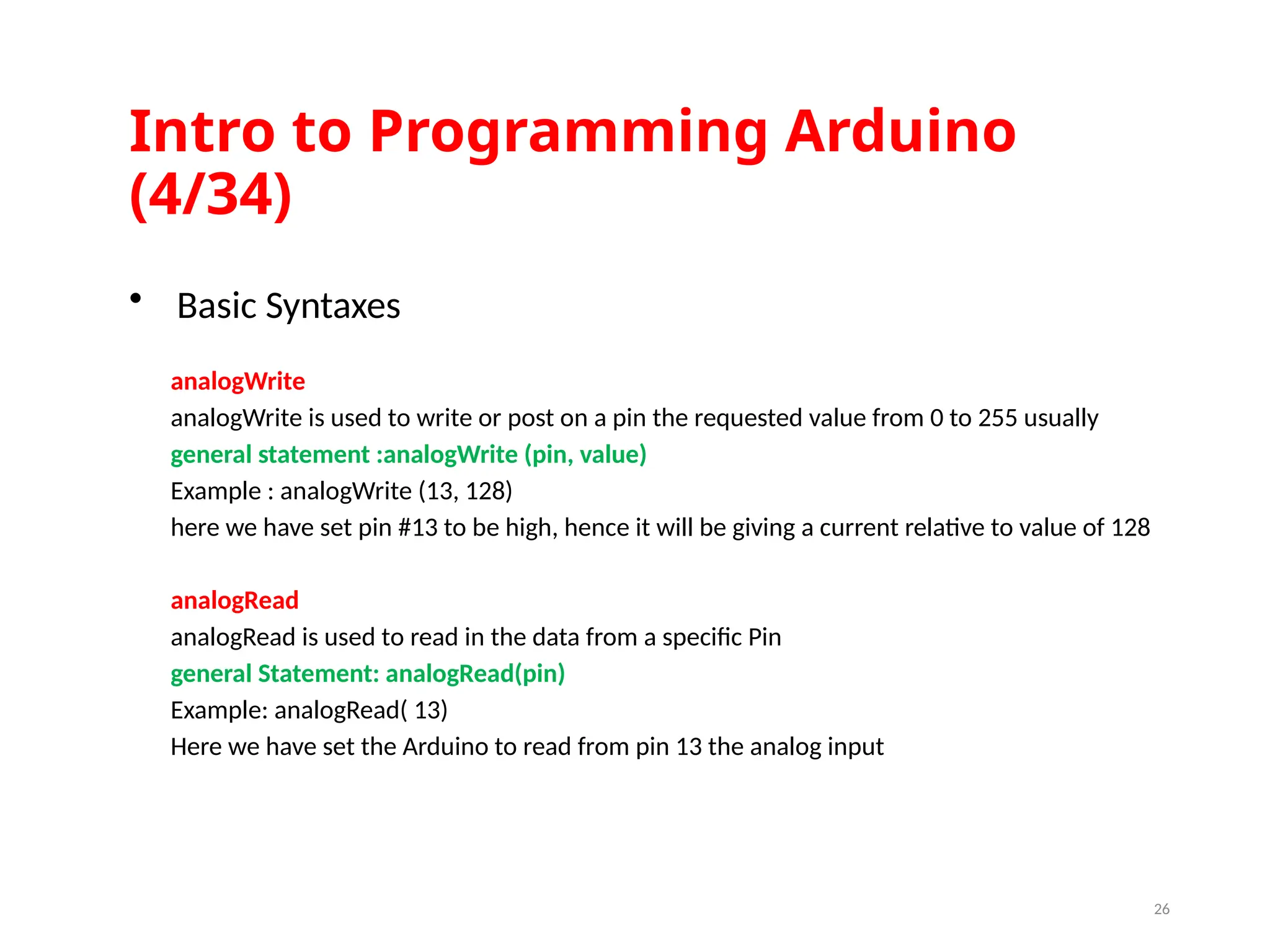 Intro to Programming Arduino (4/34)

• Basic Syntaxes

analogWrite
analogWrite is used to write or post on a pin the requested value from 0 to 255 usually
general statement :analogWrite (pin, value)
Example : analogWrite (13, 128)
here we have set pin #13 to be high, hence it will be giving a current relative to value of 128

analogRead
analogRead is used to read in the data from a specific Pin
general Statement: analogRead(pin)
Example: analogRead( 13)
Here we have set the Arduino to read from pin 13 the analog input

26